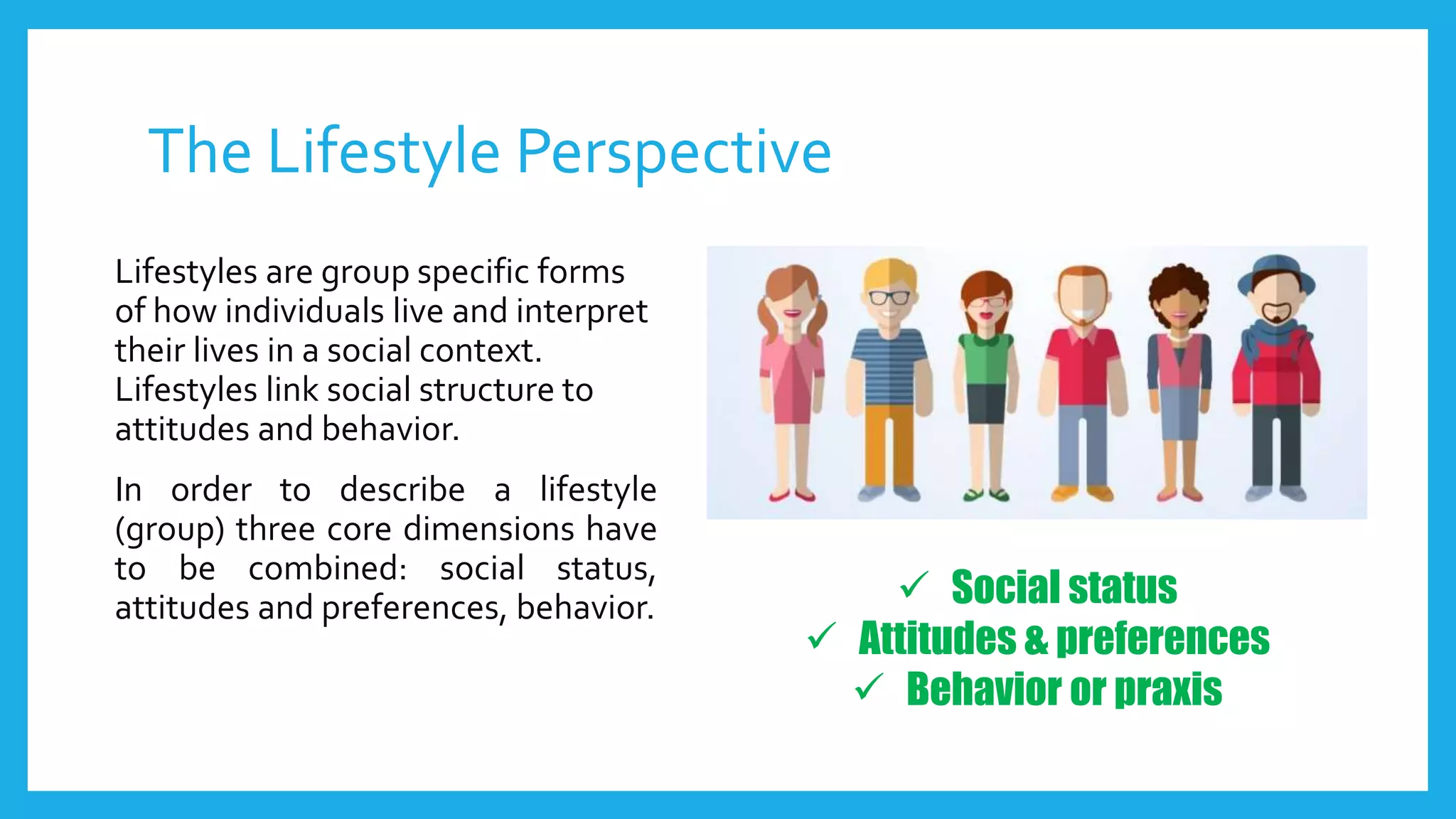 The Lifestyle Perspective

Lifestyles are group specific forms of how individuals live and interpret their lives in a social context. Lifestyles link social structure to attitudes and behavior.

In order to describe a lifestyle (group) three core dimensions have to be combined: social status, attitudes and preferences, behavior.

✓ Social status
✓ Attitudes & preferences
✓ Behavior or praxis